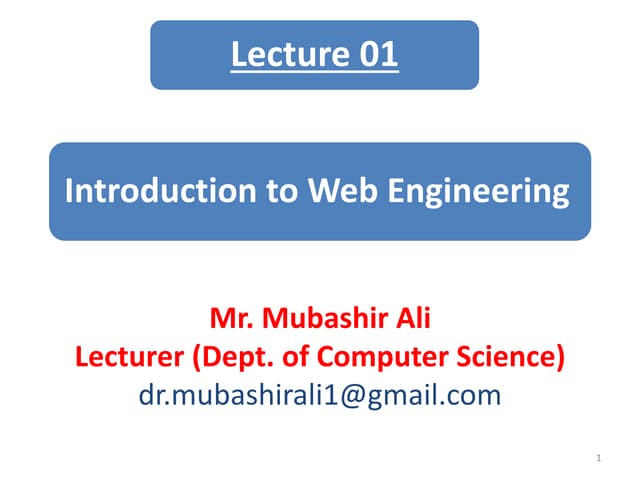 Lecture 01

Introduction to Web Engineering

Mr. Mubashir Ali
Lecturer (Dept. of Computer Science)
dr.mubashirali1@gmail.com

1